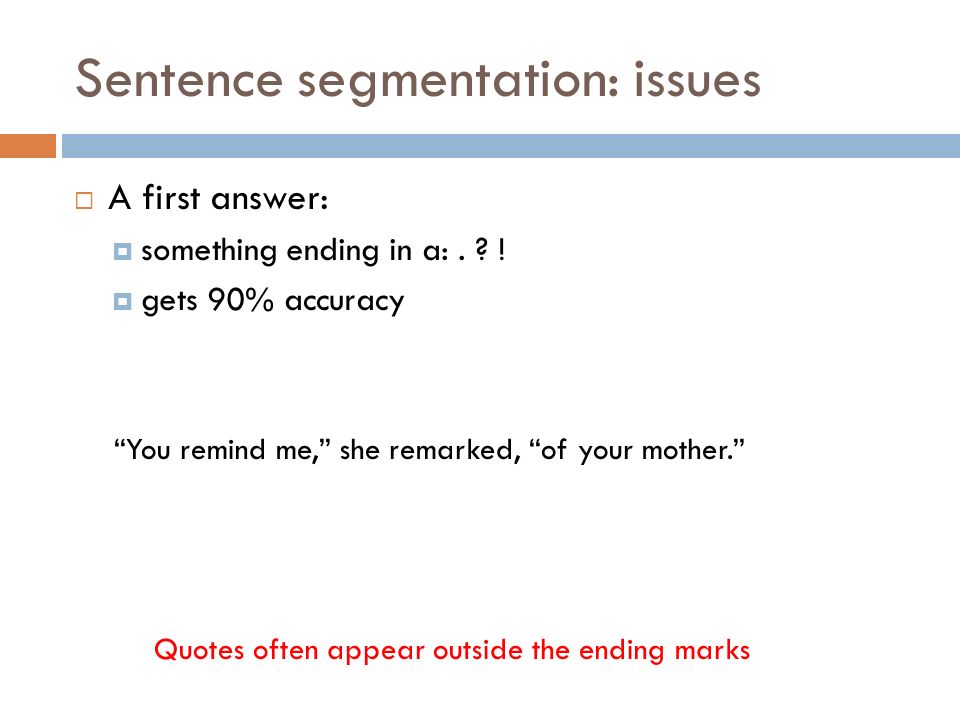 Sentence segmentation: issues

A first answer:

something ending in a: . ? !

gets 90% accuracy

“You remind me,” she remarked, “of your mother.”

Quotes often appear outside the ending marks